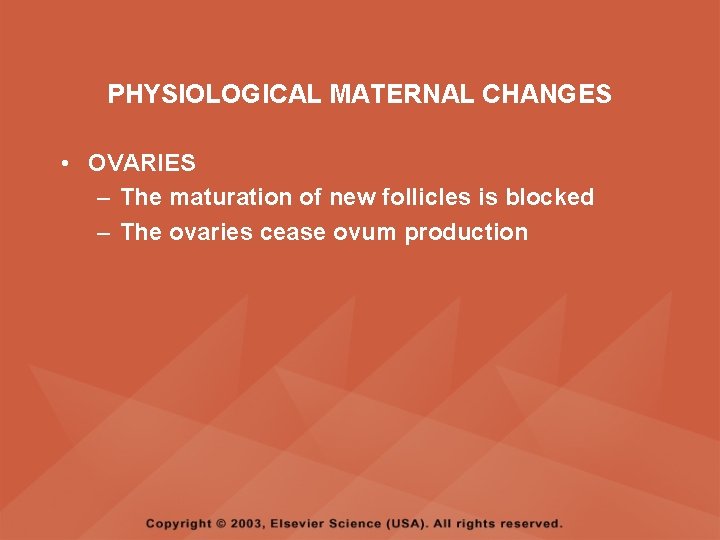 PHYSIOLOGICAL MATERNAL CHANGES

• OVARIES
– The maturation of new follicles is blocked
– The ovaries cease ovum production

Copyright © 2003, Elsevier Science (USA). All rights reserved.